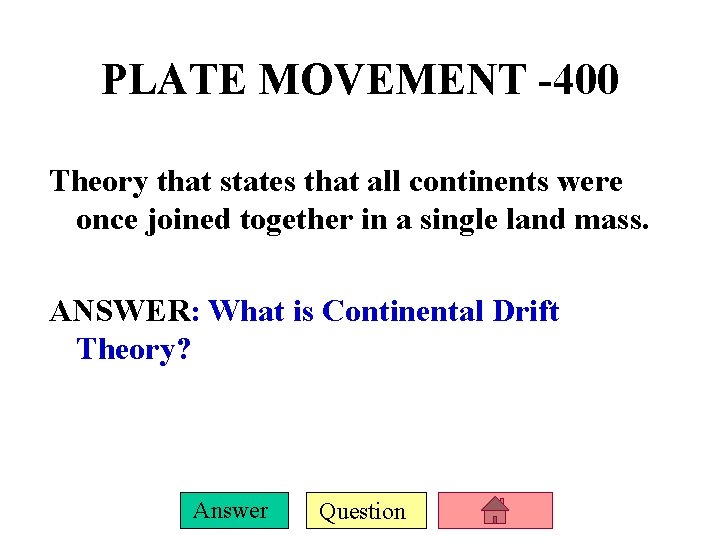 PLATE MOVEMENT -400

Theory that states that all continents were once joined together in a single land mass.

ANSWER: What is Continental Drift Theory?

Answer

Question